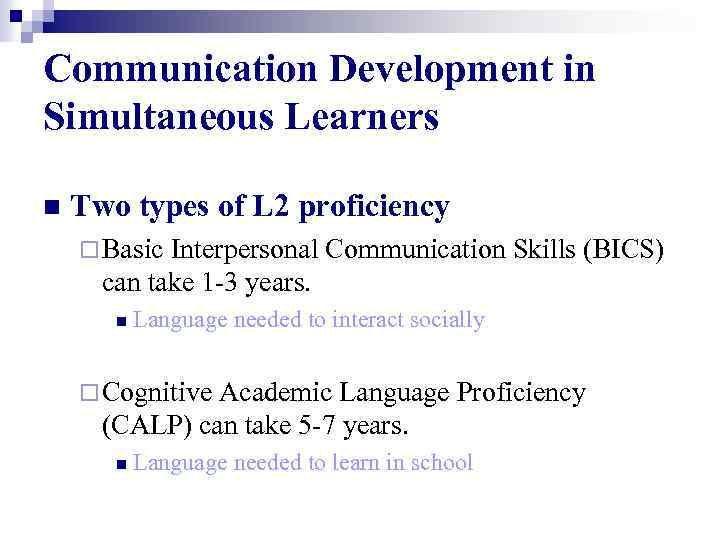 Communication Development in Simultaneous Learners

Two types of L2 proficiency

Basic Interpersonal Communication Skills (BICS) can take 1-3 years.

Language needed to interact socially

Cognitive Academic Language Proficiency (CALP) can take 5-7 years.

Language needed to learn in school